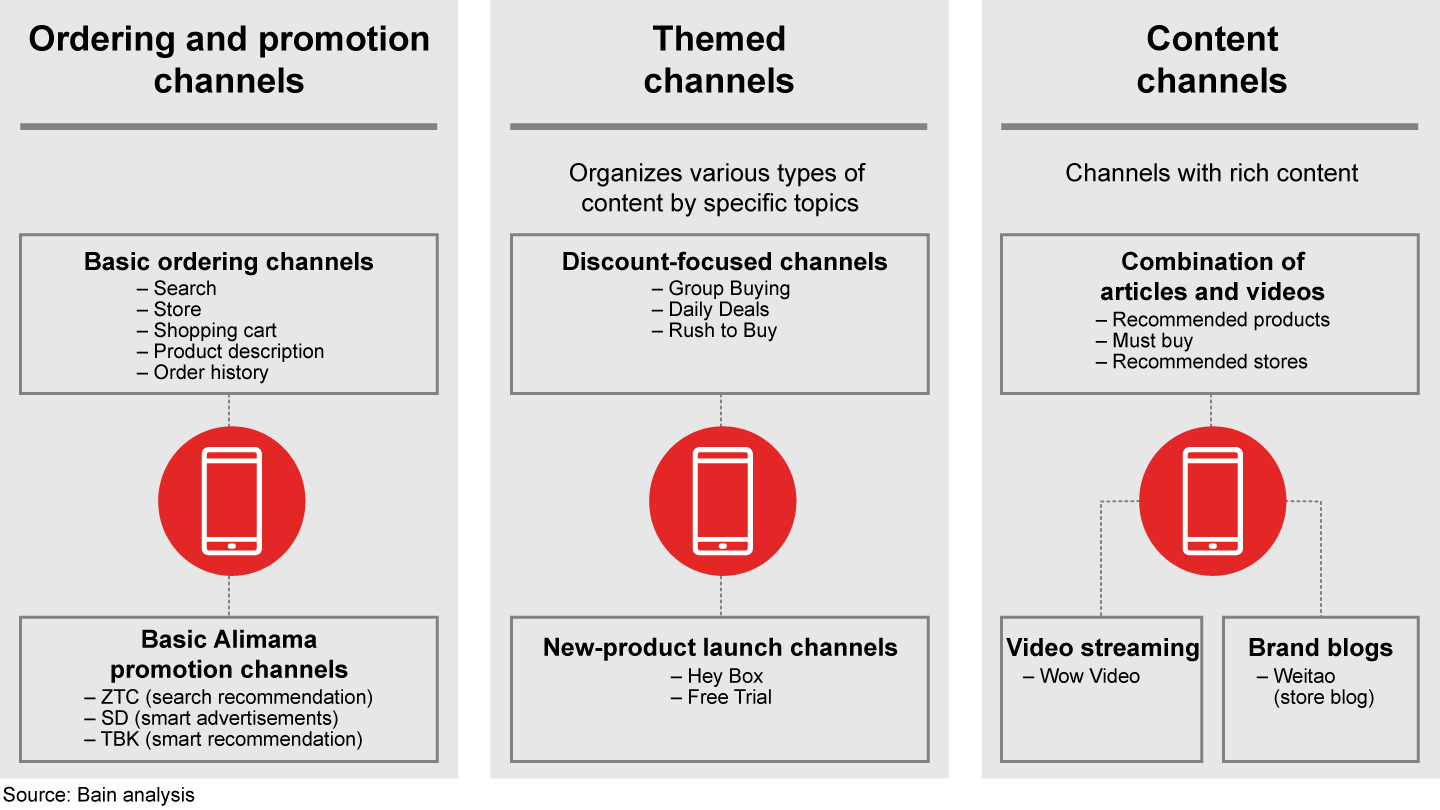 Ordering and promotion channels

Basic ordering channels
– Search
– Store
– Shopping cart
– Product description
– Order history

Basic Alimama promotion channels
– ZTC (search recommendation)
– SD (smart advertisements)
– TBK (smart recommendation)

Themed channels

Organizes various types of content by specific topics

Discount-focused channels
– Group Buying
– Daily Deals
– Rush to Buy

New-product launch channels
– Hey Box
– Free Trial

Content channels

Channels with rich content

Combination of articles and videos
– Recommended products
– Must buy
– Recommended stores

Video streaming
– Wow Video

Brand blogs
– Weitao (store blog)

Source: Bain analysis